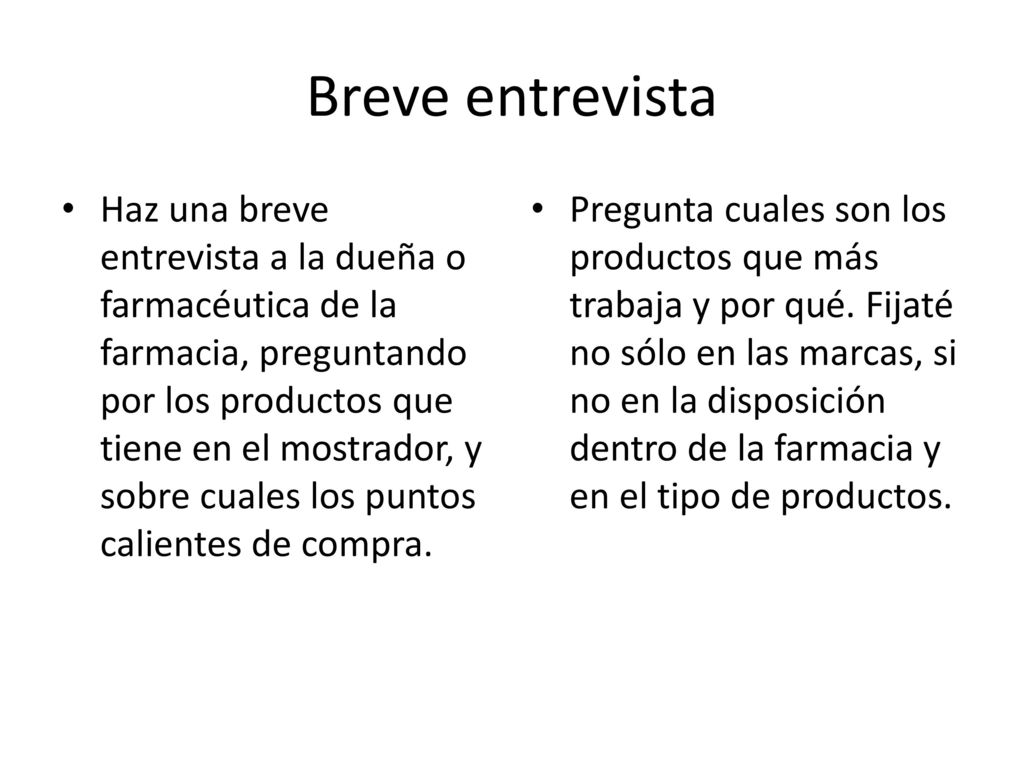 Breve entrevista

• Haz una breve entrevista a la dueña o farmacéutica de la farmacia, preguntando por los productos que tiene en el mostrador, y sobre cuales los puntos calientes de compra.

• Pregunta cuales son los productos que más trabaja y por qué. Fijaté no sólo en las marcas, si no en la disposición dentro de la farmacia y en el tipo de productos.